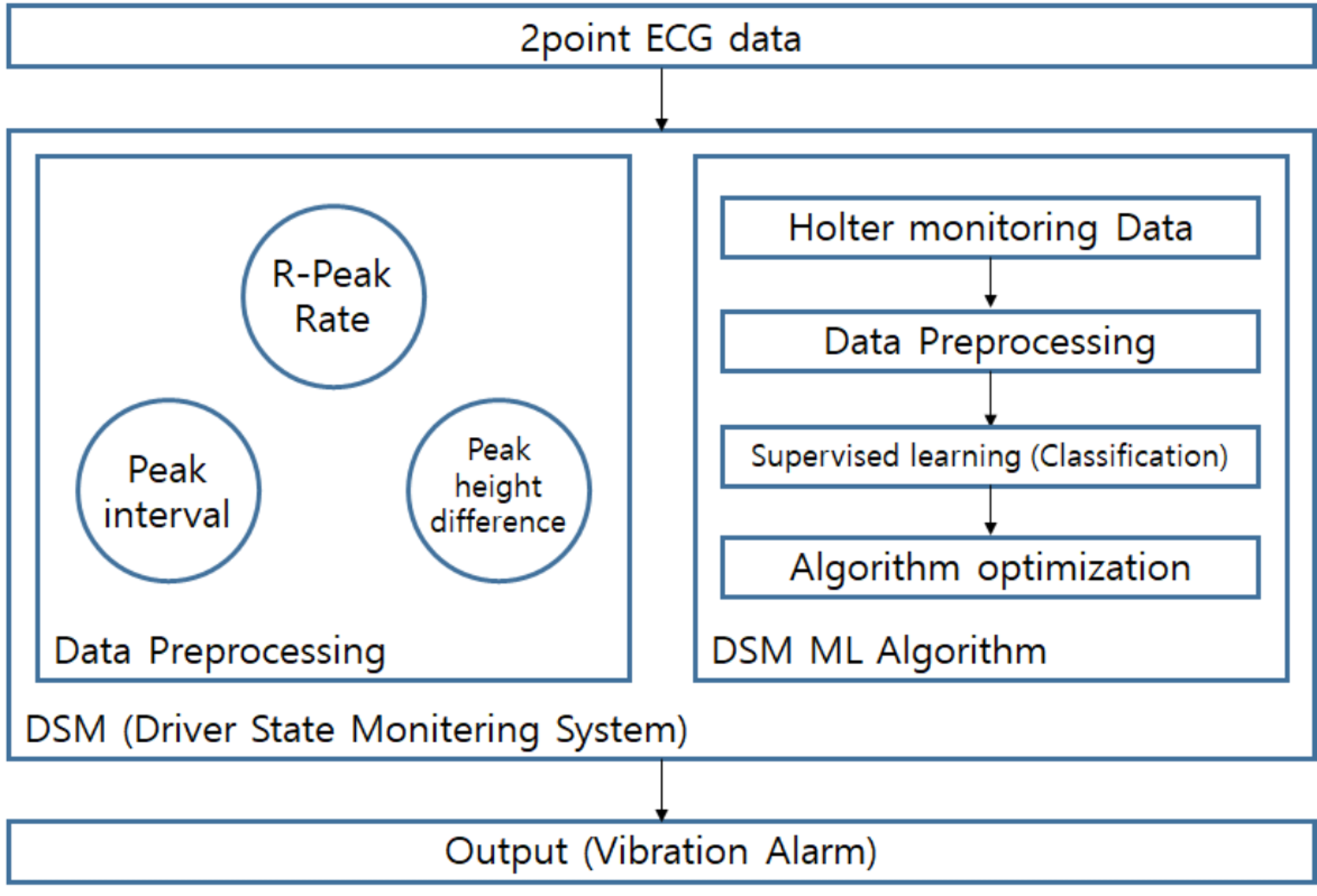 2point ECG data

R-Peak Rate

Peak interval

Peak height difference

Data Preprocessing

Holter monitoring Data

Data Preprocessing

Supervised learning (Classification)

Algorithm optimization

DSM ML Algorithm

DSM (Driver State Monitering System)

Output (Vibration Alarm)